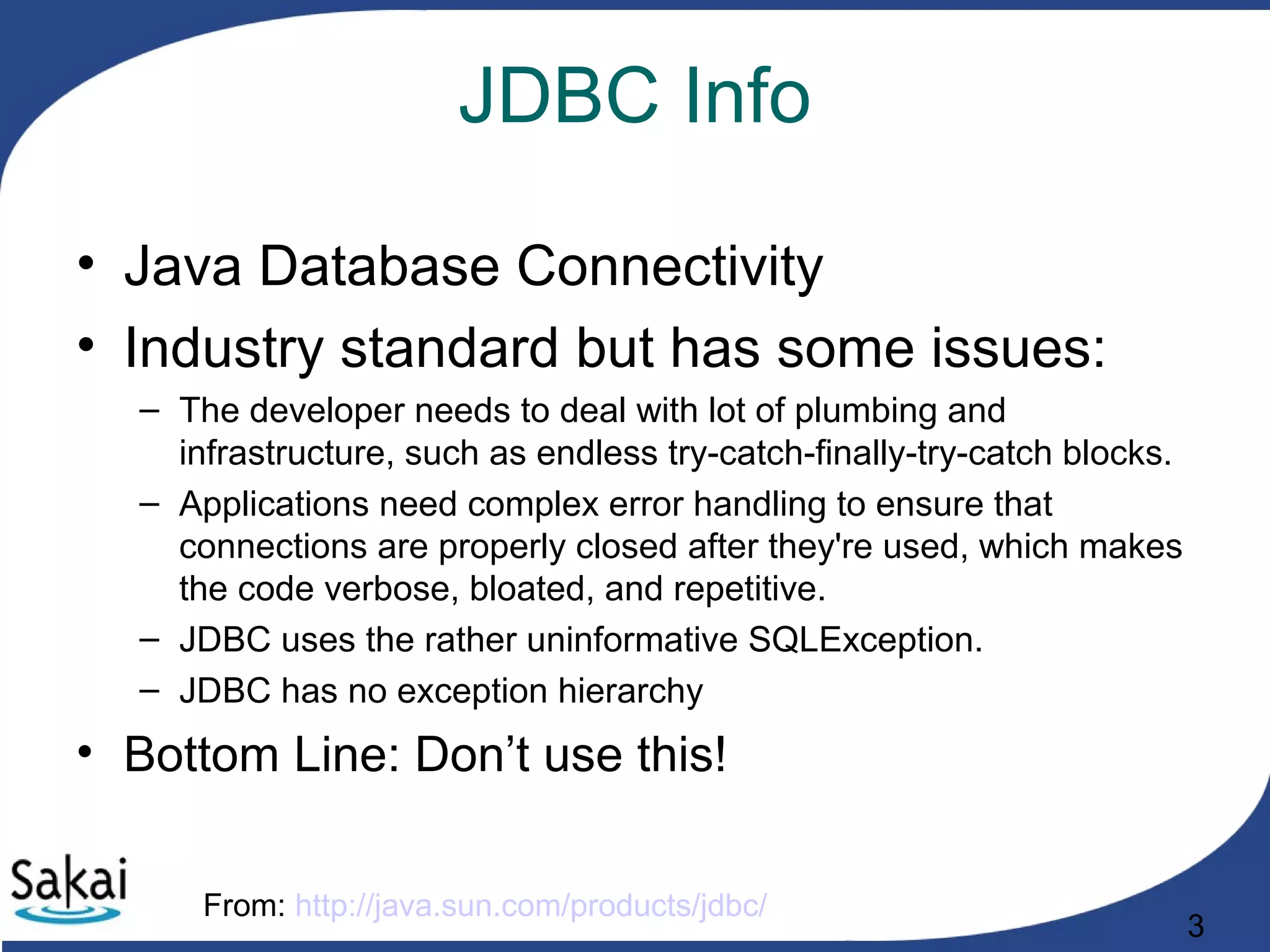 JDBC Info

• Java Database Connectivity
• Industry standard but has some issues:
– The developer needs to deal with lot of plumbing and infrastructure, such as endless try-catch-finally-try-catch blocks.
– Applications need complex error handling to ensure that connections are properly closed after they're used, which makes the code verbose, bloated, and repetitive.
– JDBC uses the rather uninformative SQLException.
– JDBC has no exception hierarchy
• Bottom Line: Don’t use this!

Sakai

From: http://java.sun.com/products/jdbc/

3